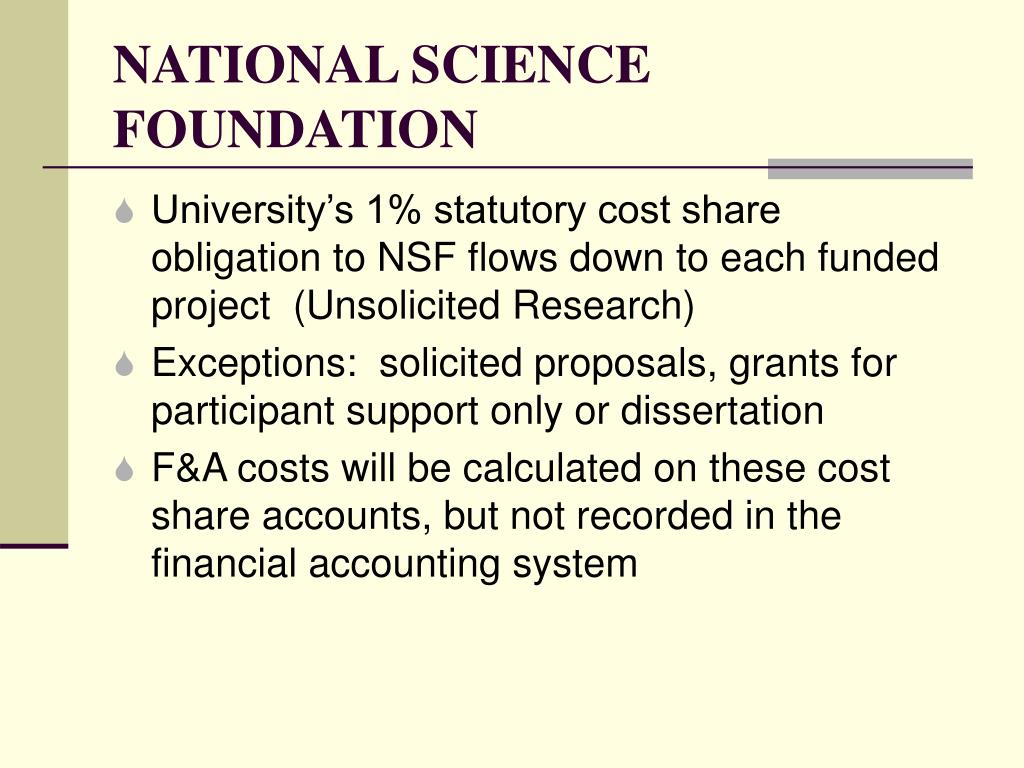 NATIONAL SCIENCE FOUNDATION

University’s 1% statutory cost share obligation to NSF flows down to each funded project (Unsolicited Research)

Exceptions: solicited proposals, grants for participant support only or dissertation

F&A costs will be calculated on these cost share accounts, but not recorded in the financial accounting system